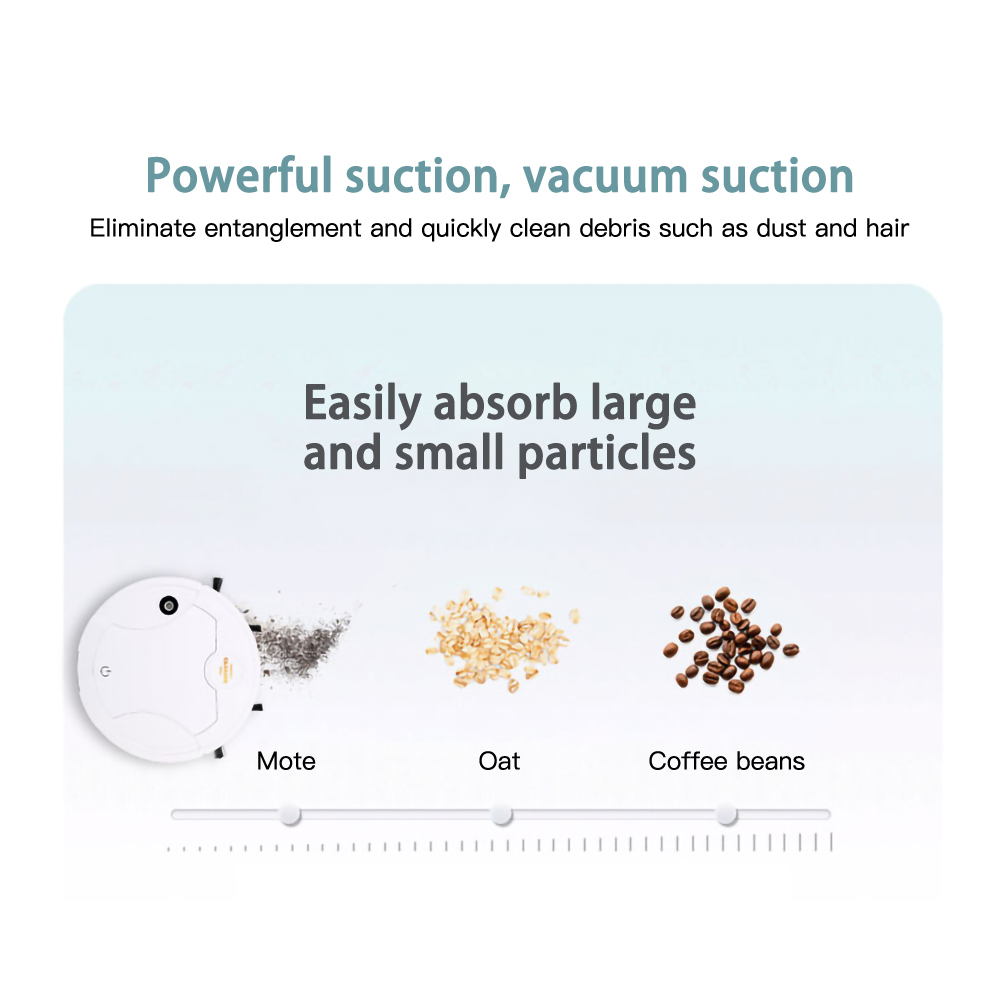 Powerful suction, vacuum suction
Eliminate entanglement and quickly clean debris such as dust and hair

Easily absorb large and small particles

Mote
Oat
Coffee beans